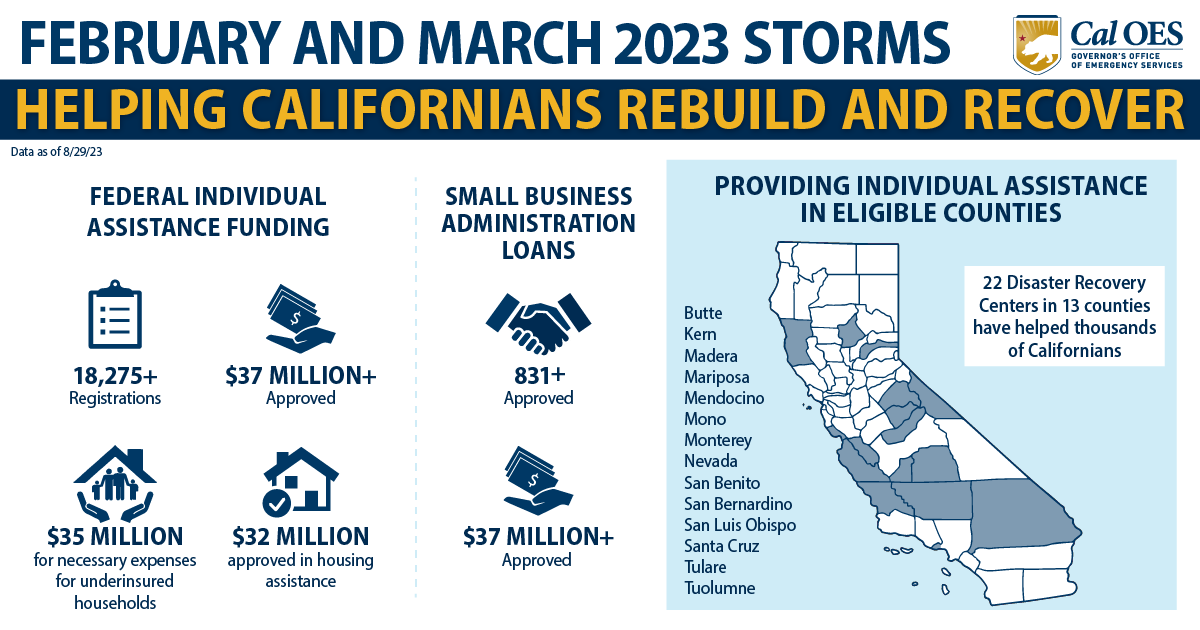 FEBRUARY AND MARCH 2023 STORMS

Cal OES
GOVERNOR'S OFFICE OF EMERGENCY SERVICES

HELPING CALIFORNIANS REBUILD AND RECOVER

Data as of 8/29/23

FEDERAL INDIVIDUAL ASSISTANCE FUNDING

18,275+
Registrations

$37 MILLION+
Approved

$35 MILLION
for necessary expenses for underinsured households

$32 MILLION
approved in housing assistance

SMALL BUSINESS ADMINISTRATION LOANS

831+
Approved

$37 MILLION+
Approved

PROVIDING INDIVIDUAL ASSISTANCE IN ELIGIBLE COUNTIES

Butte
Kern
Madera
Mariposa
Mendocino
Mono
Monterey
Nevada
San Benito
San Bernardino
San Luis Obispo
Santa Cruz
Tulare
Tuolumne

22 Disaster Recovery Centers in 13 counties have helped thousands of Californians